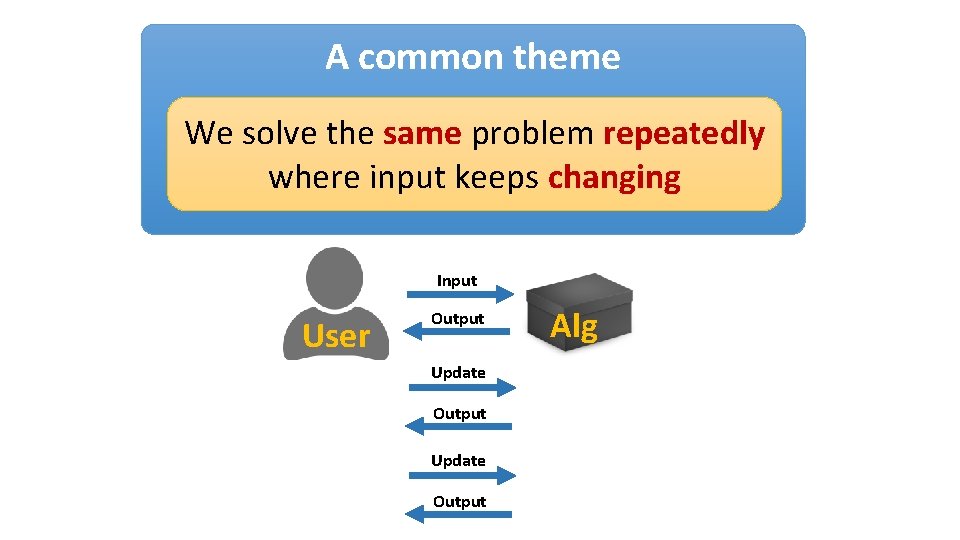 A common theme

We solve the same problem repeatedly where input keeps changing

User

Input

Output

Alg

Update

Output

Update

Output